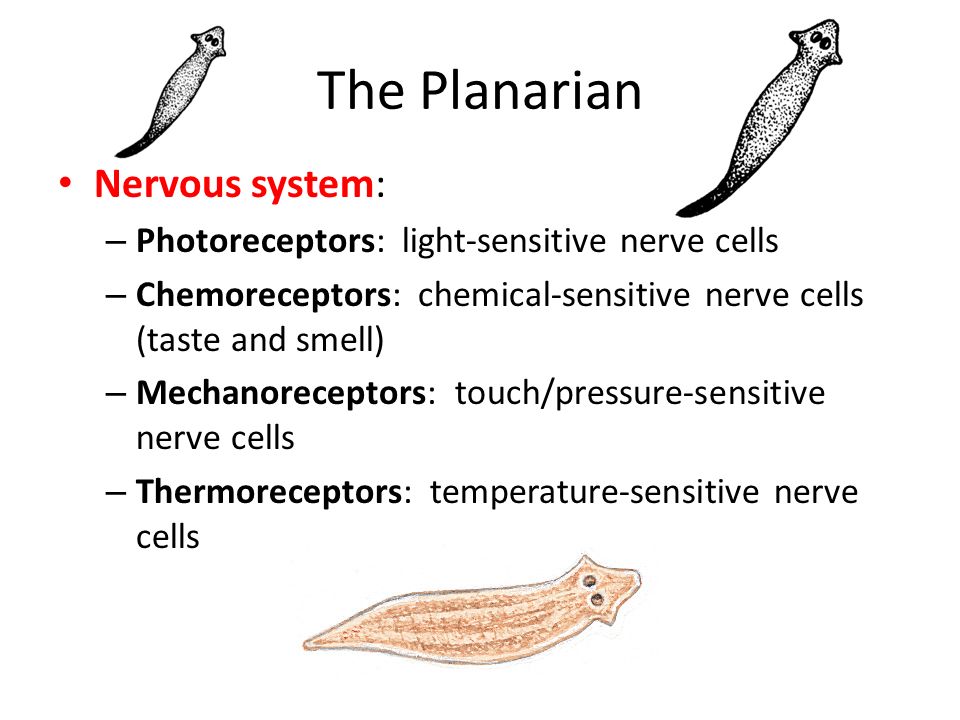 The Planarian

• Nervous system:
– Photoreceptors: light-sensitive nerve cells
– Chemoreceptors: chemical-sensitive nerve cells (taste and smell)
– Mechanoreceptors: touch/pressure-sensitive nerve cells
– Thermoreceptors: temperature-sensitive nerve cells